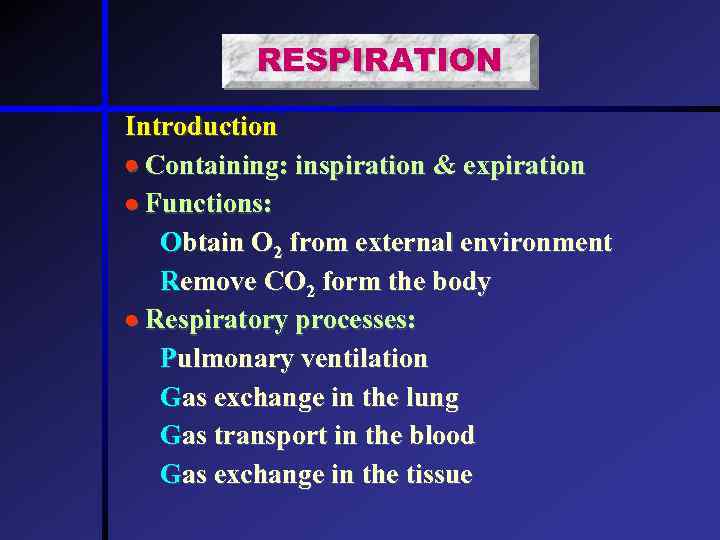 RESPIRATION

Introduction

● Containing: inspiration & expiration

● Functions:

Obtain $O_2$ from external environment

Remove $CO_2$ form the body

● Respiratory processes:

Pulmonary ventilation

Gas exchange in the lung

Gas transport in the blood

Gas exchange in the tissue